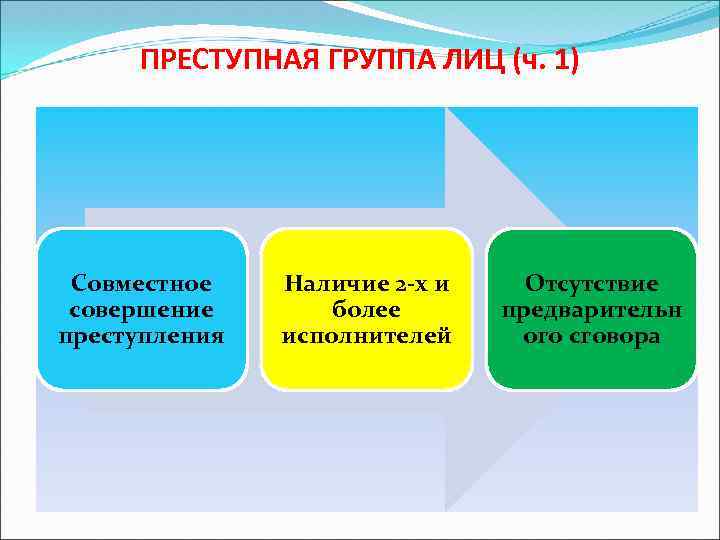 ПРЕСТУПНАЯ ГРУППА ЛИЦ (ч. 1)

Совместное совершение преступления

Наличие 2-х и более исполнителей

Отсутствие предварительн ого сговора